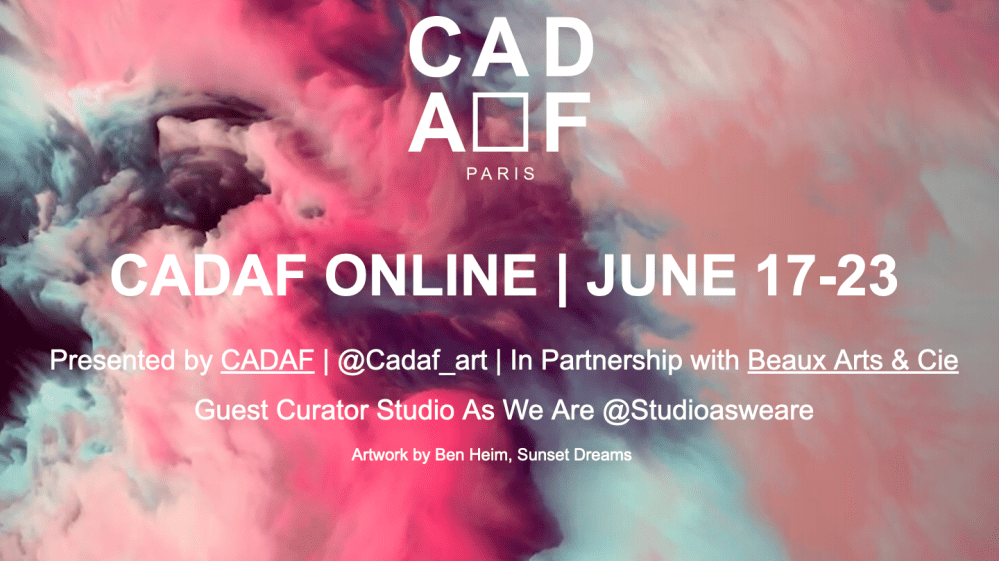 CAD
A□F
PARIS

CADAF ONLINE | JUNE 17-23

Presented by CADAF | @Cadaf_art | In Partnership with Beaux Arts & Cie

Guest Curator Studio As We Are @Studioasweare

Artwork by Ben Heim, Sunset Dreams